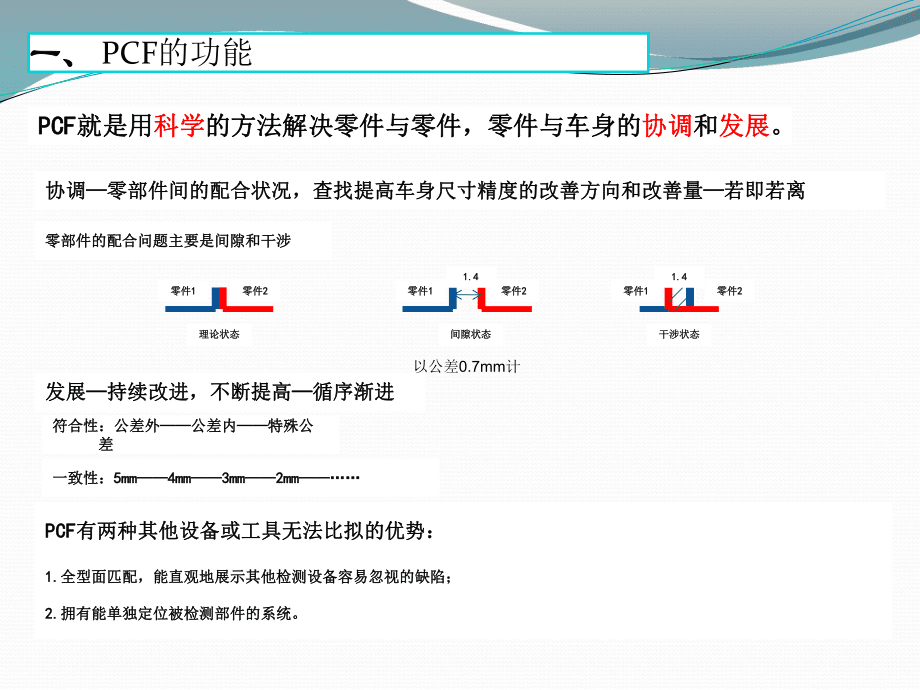 一、 PCF的功能

PCF就是用科学的方法解决零件与零件，零件与车身的协调和发展。

协调—零部件间的配合状况，查找提高车身尺寸精度的改善方向和改善量—若即若离

零部件的配合问题主要是间隙和干涉

零件1 零件2
理论状态

1.4
零件1 零件2
间隙状态

1.4
零件1 零件2
干涉状态

以公差0.7mm计

发展—持续改进，不断提高—循序渐进

符合性：公差外——公差内——特殊公差

一致性：5mm——4mm——3mm——2mm——……

PCF有两种其他设备或工具无法比拟的优势：

1.全型面匹配，能直观地展示其他检测设备容易忽视的缺陷；

2.拥有能单独定位被检测部件的系统。